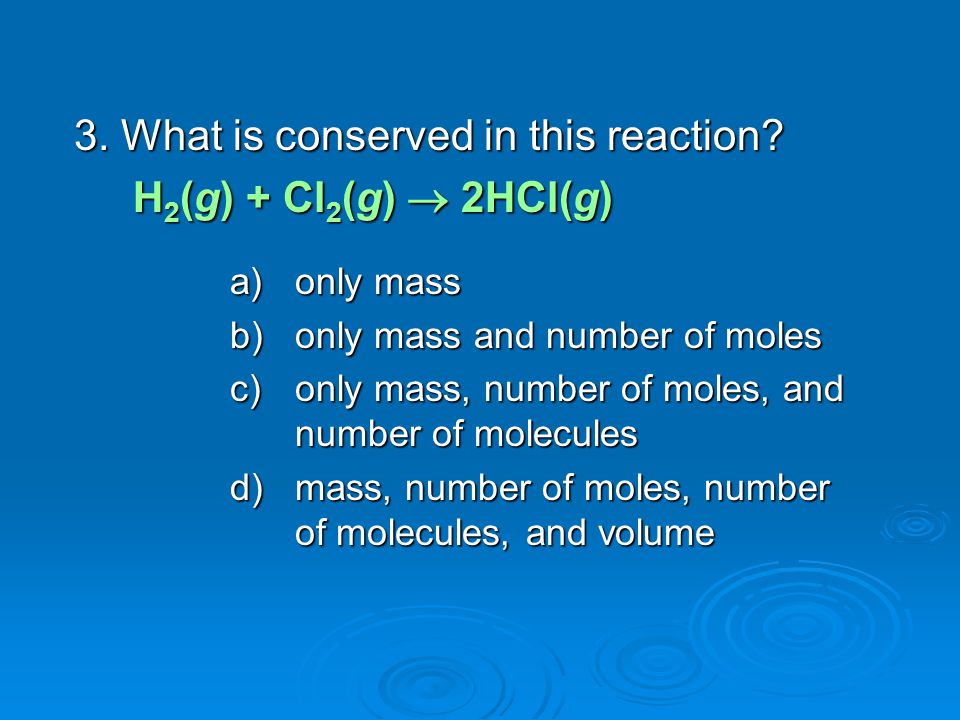 3. What is conserved in this reaction?

$H_2(g) + Cl_2(g) \rightarrow 2HCl(g)$

a) only mass
b) only mass and number of moles
c) only mass, number of moles, and number of molecules
d) mass, number of moles, number of molecules, and volume